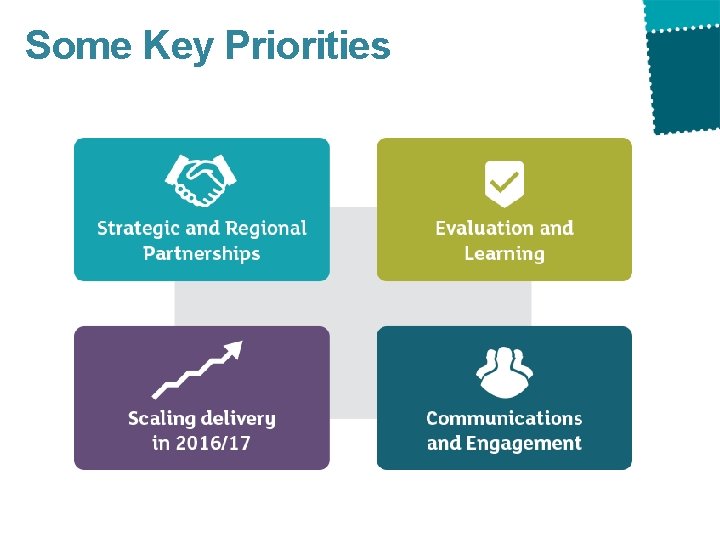 Some Key Priorities

Strategic and Regional Partnerships

Evaluation and Learning

Scaling delivery in 2016/17

Communications and Engagement